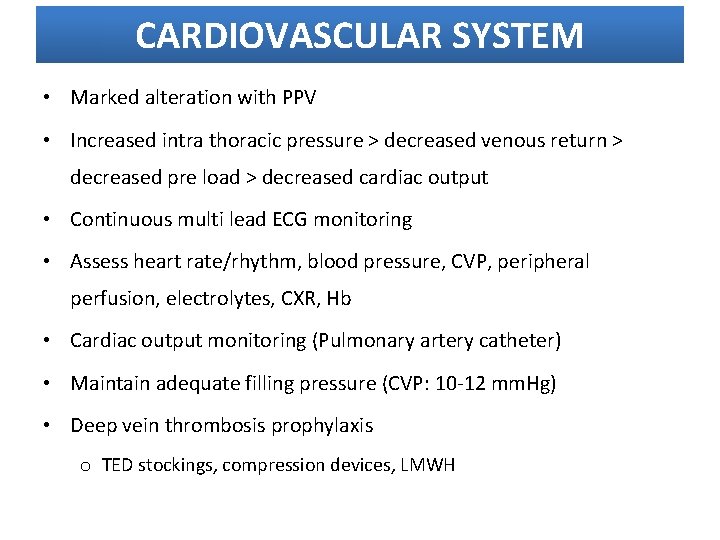 CARDIOVASCULAR SYSTEM

• Marked alteration with PPV

• Increased intra thoracic pressure > decreased venous return > decreased pre load > decreased cardiac output

• Continuous multi lead ECG monitoring

• Assess heart rate/rhythm, blood pressure, CVP, peripheral perfusion, electrolytes, CXR, Hb

• Cardiac output monitoring (Pulmonary artery catheter)

• Maintain adequate filling pressure (CVP: 10-12 mmHg)

• Deep vein thrombosis prophylaxis

o TED stockings, compression devices, LMWH